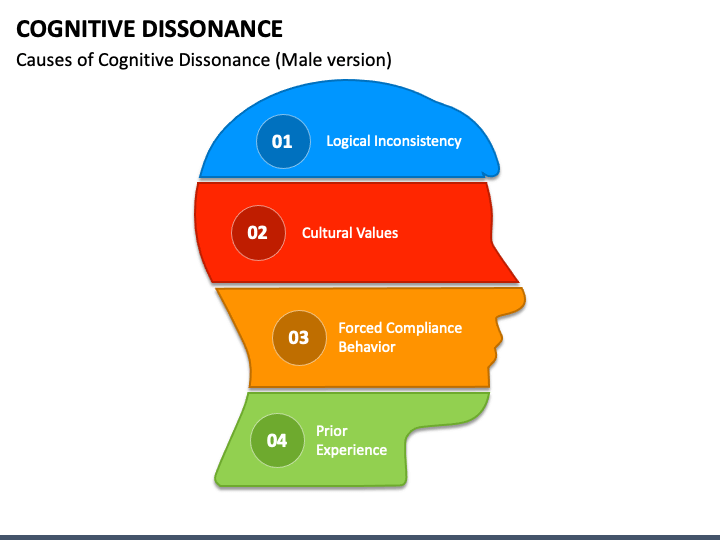 COGNITIVE DISSONANCE

Causes of Cognitive Dissonance (Male version)

01 Logical Inconsistency

02 Cultural Values

03 Forced Compliance Behavior

04 Prior Experience